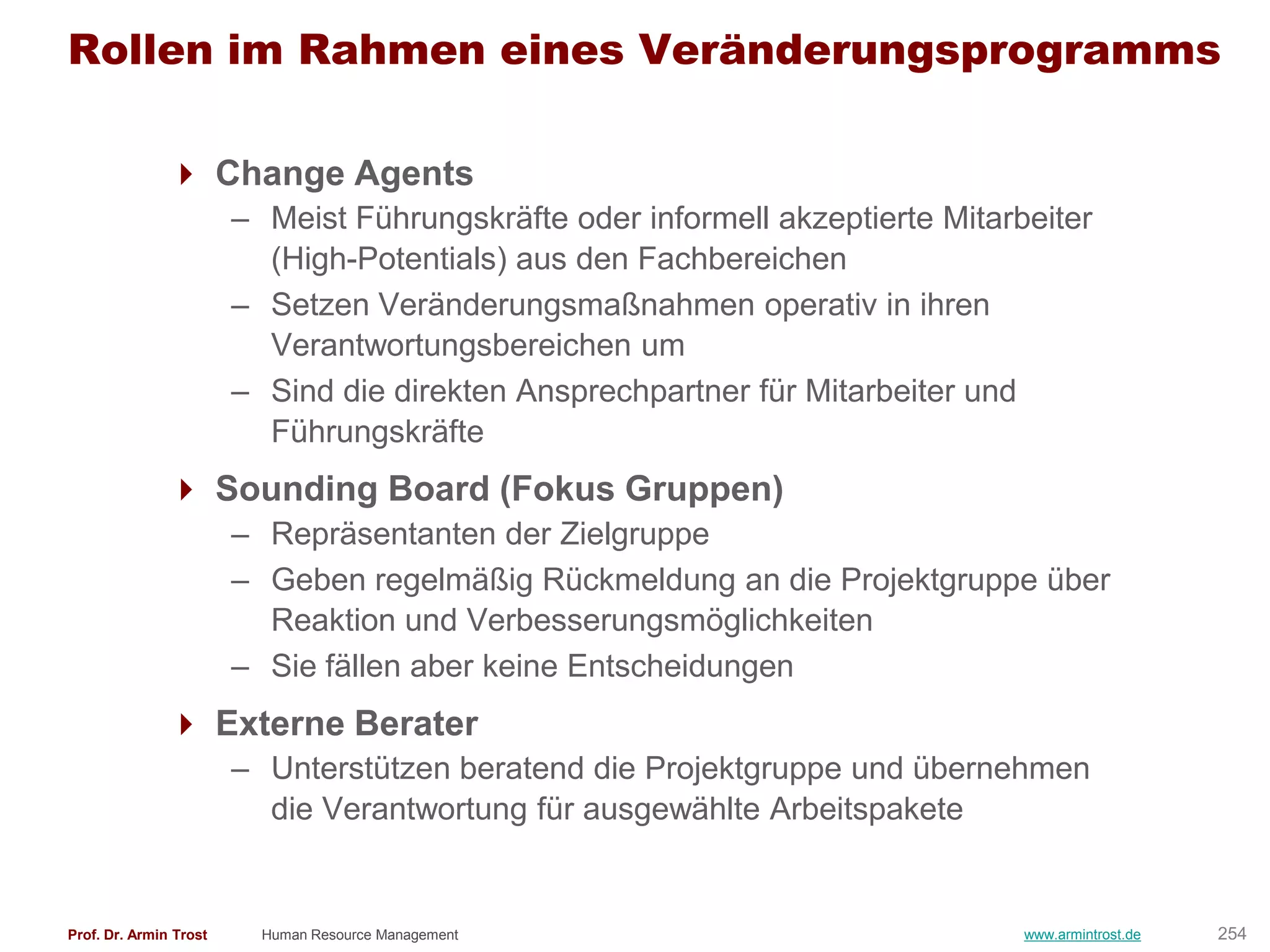 Rollen im Rahmen eines Veränderungsprogramms

Change Agents
– Meist Führungskräfte oder informell akzeptierte Mitarbeiter (High-Potentials) aus den Fachbereichen
– Setzen Veränderungsmaßnahmen operativ in ihren Verantwortungsbereichen um
– Sind die direkten Ansprechpartner für Mitarbeiter und Führungskräfte

Sounding Board (Fokus Gruppen)
– Repräsentanten der Zielgruppe
– Geben regelmäßig Rückmeldung an die Projektgruppe über Reaktion und Verbesserungsmöglichkeiten
– Sie fällen aber keine Entscheidungen

Externe Berater
– Unterstützen beratend die Projektgruppe und übernehmen die Verantwortung für ausgewählte Arbeitspakete

Prof. Dr. Armin Trost Human Resource Management www.armintrost.de 254